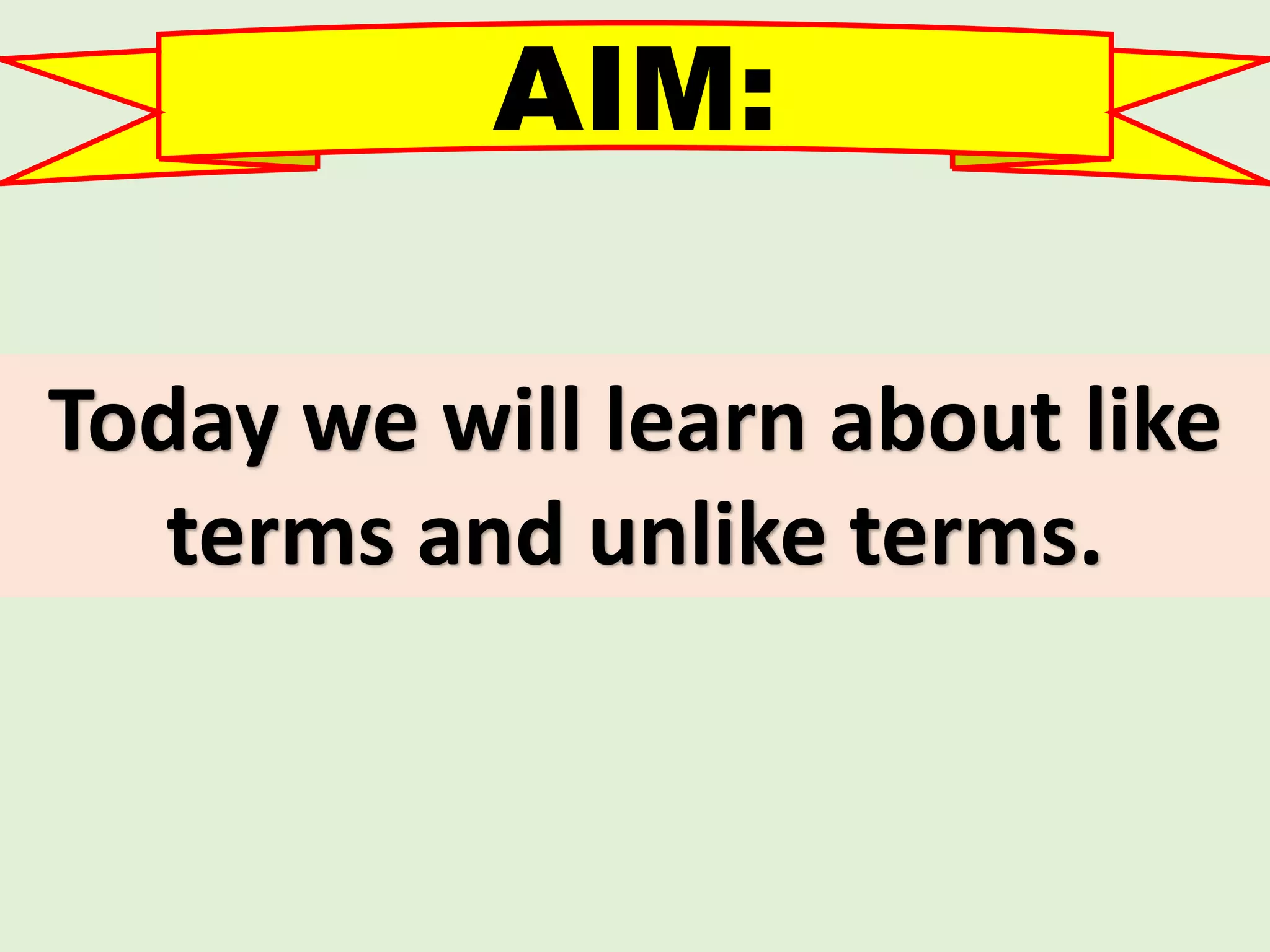 AIM:

Today we will learn about like terms and unlike terms.